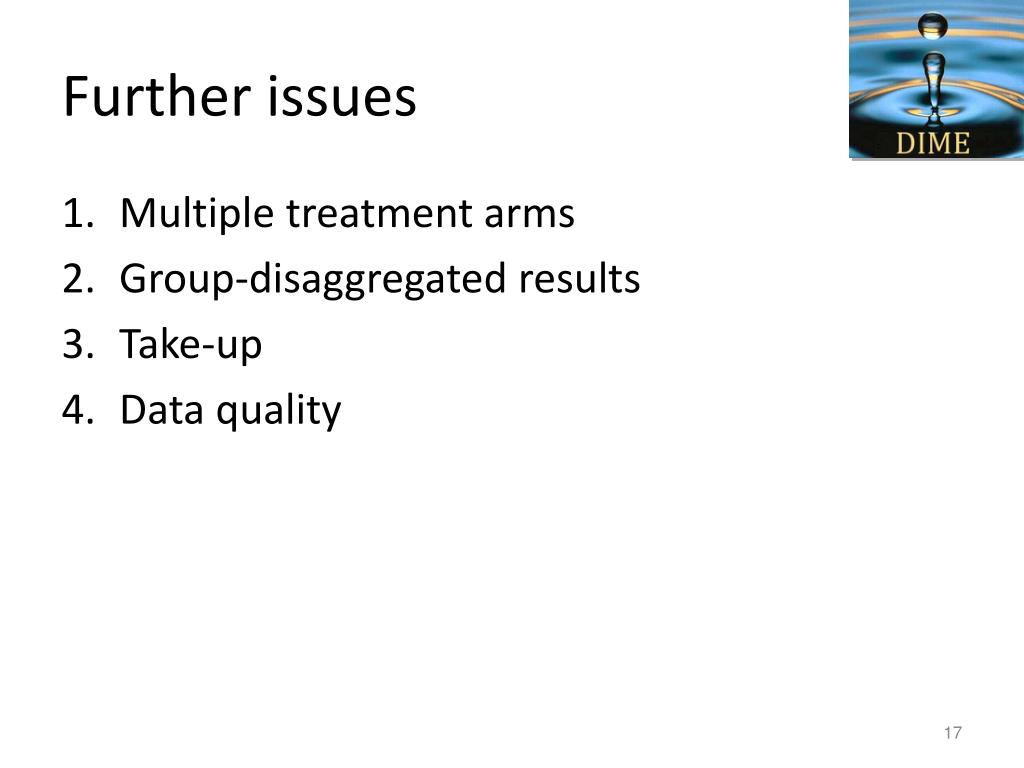 Further issues

DIME

1. Multiple treatment arms
2. Group-disaggregated results
3. Take-up
4. Data quality

17